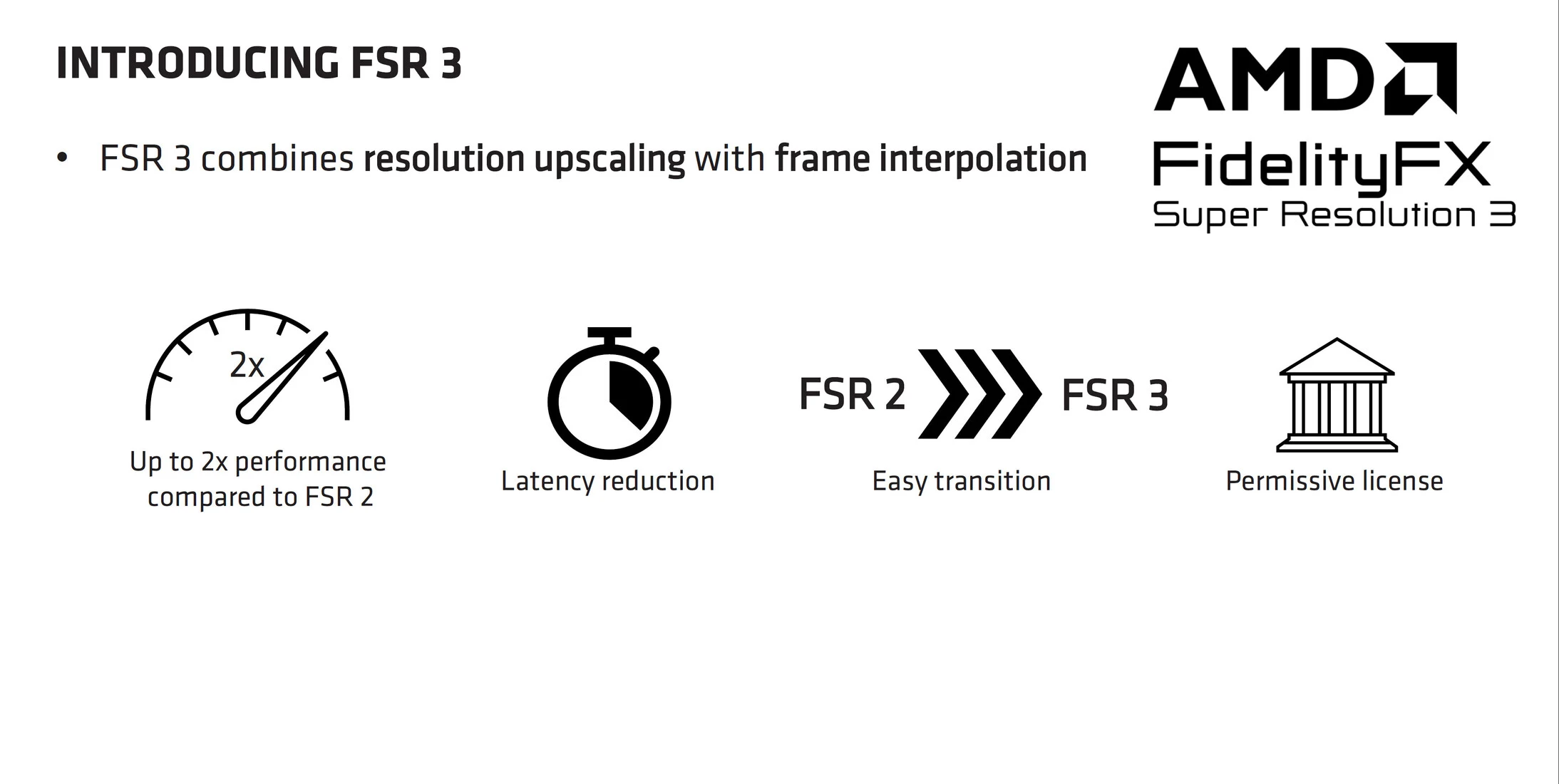 INTRODUCING FSR 3

AMD
FidelityFX
Super Resolution 3

• FSR 3 combines resolution upscaling with frame interpolation

2x

Up to 2x performance compared to FSR 2

Latency reduction

FSR 2 FSR 3

Easy transition

Permissive license